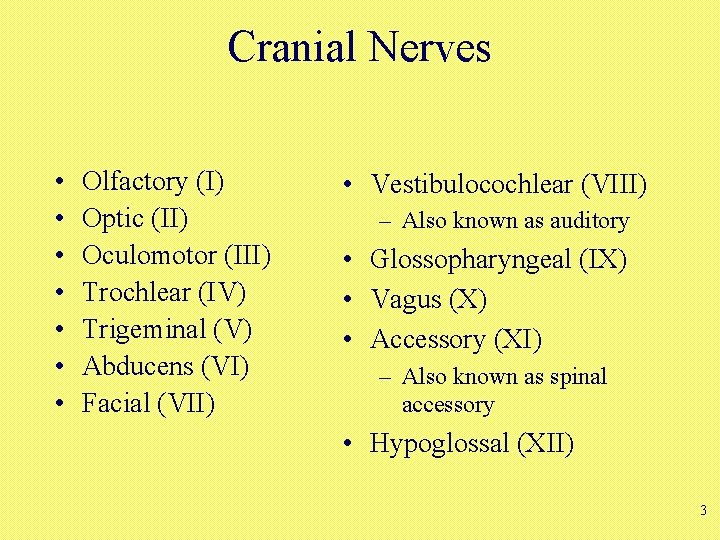 Cranial Nerves

• Olfactory (I)
• Optic (II)
• Oculomotor (III)
• Trochlear (IV)
• Trigeminal (V)
• Abducens (VI)
• Facial (VII)

• Vestibulocochlear (VIII)
– Also known as auditory
• Glossopharyngeal (IX)
• Vagus (X)
• Accessory (XI)
– Also known as spinal accessory
• Hypoglossal (XII)

3